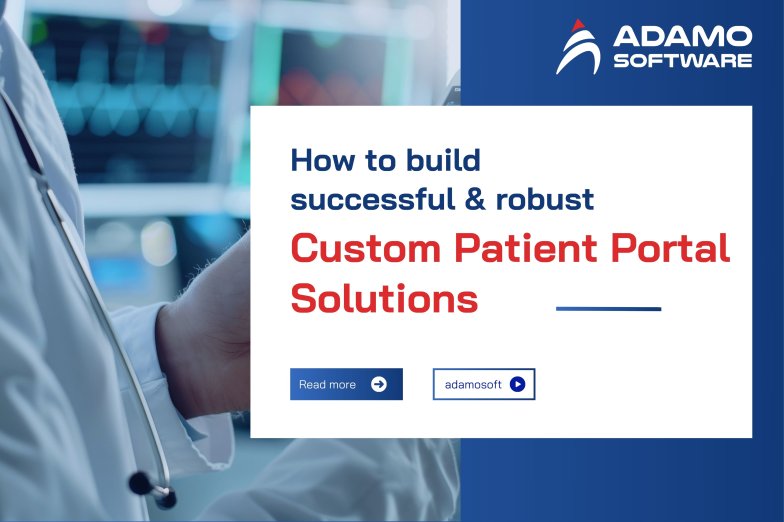 ADAMO SOFTWARE

How to build successful & robust

Custom Patient Portal Solutions

Read more

adamosoft